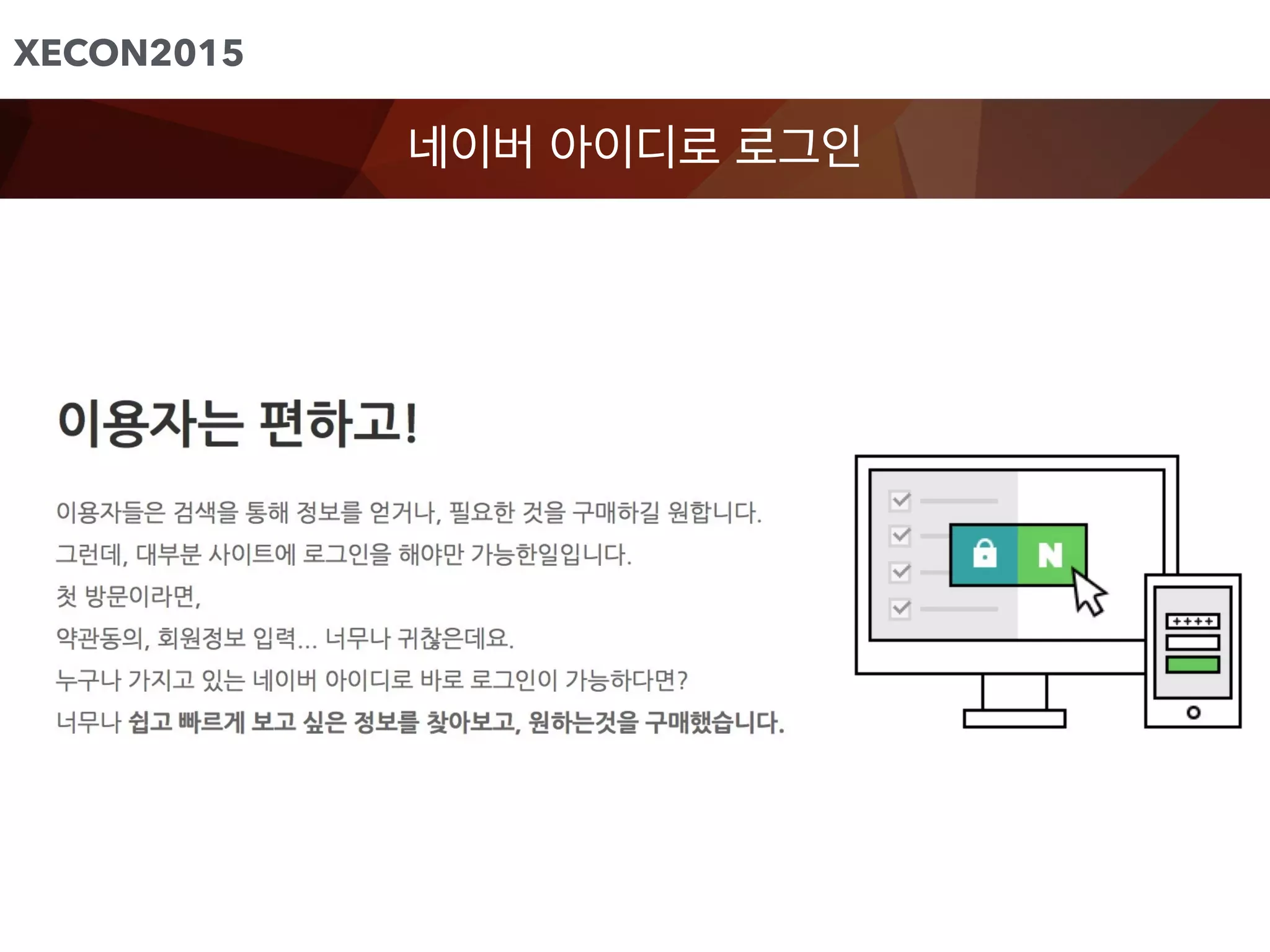 XECON2015

네이버 아이디로 로그인

이용자는 편하고!

이용자들은 검색을 통해 정보를 얻거나, 필요한 것을 구매하길 원합니다.
그런데, 대부분 사이트에 로그인을 해야만 가능한일입니다.
첫 방문이라면,
약관동의, 회원정보 입력... 너무나 귀찮은데요.
누구나 가지고 있는 네이버 아이디로 바로 로그인이 가능하다면?
너무나 쉽고 빠르게 보고 싶은 정보를 찾아보고, 원하는것을 구매했습니다.

N

++++